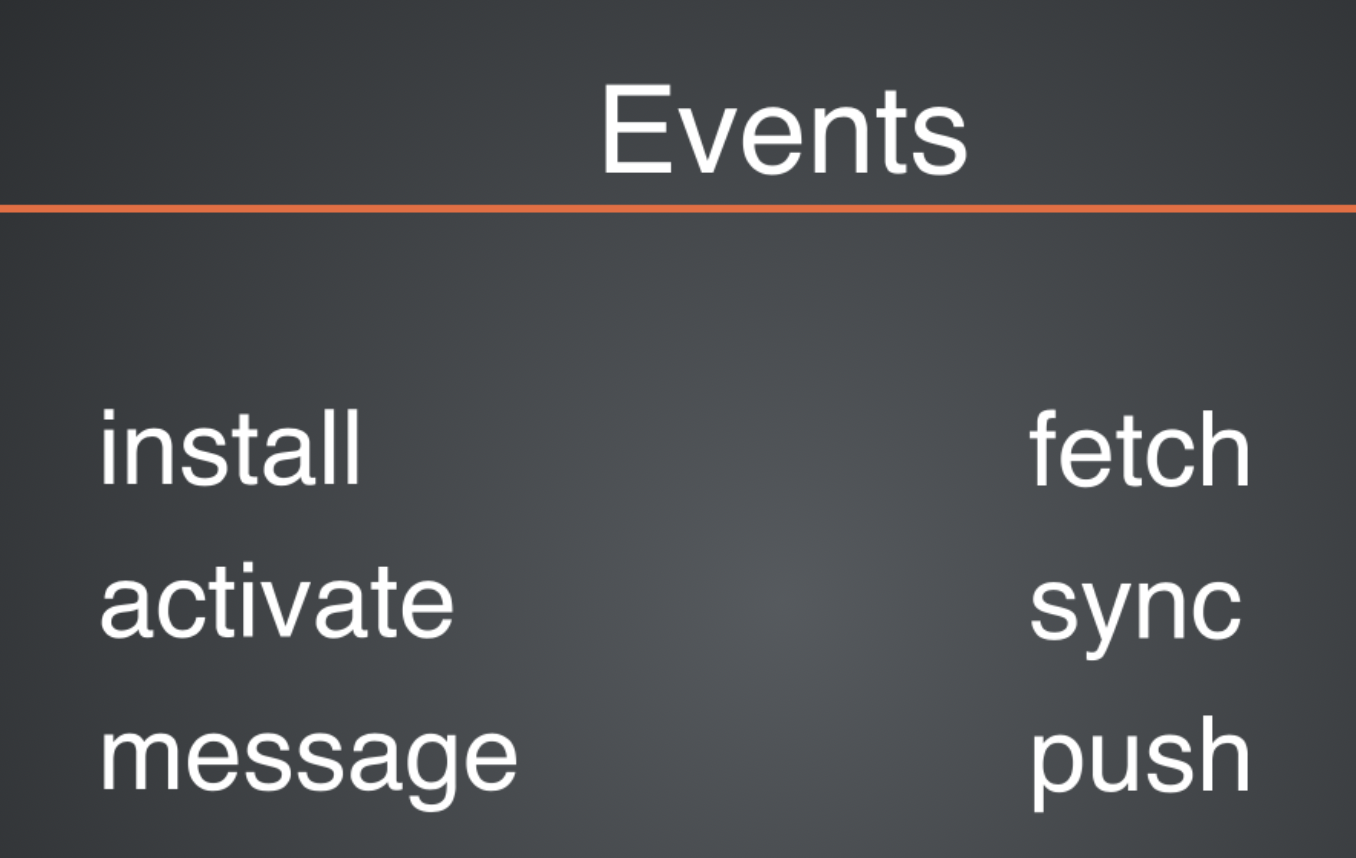 Events

install
activate
message

fetch
sync
push